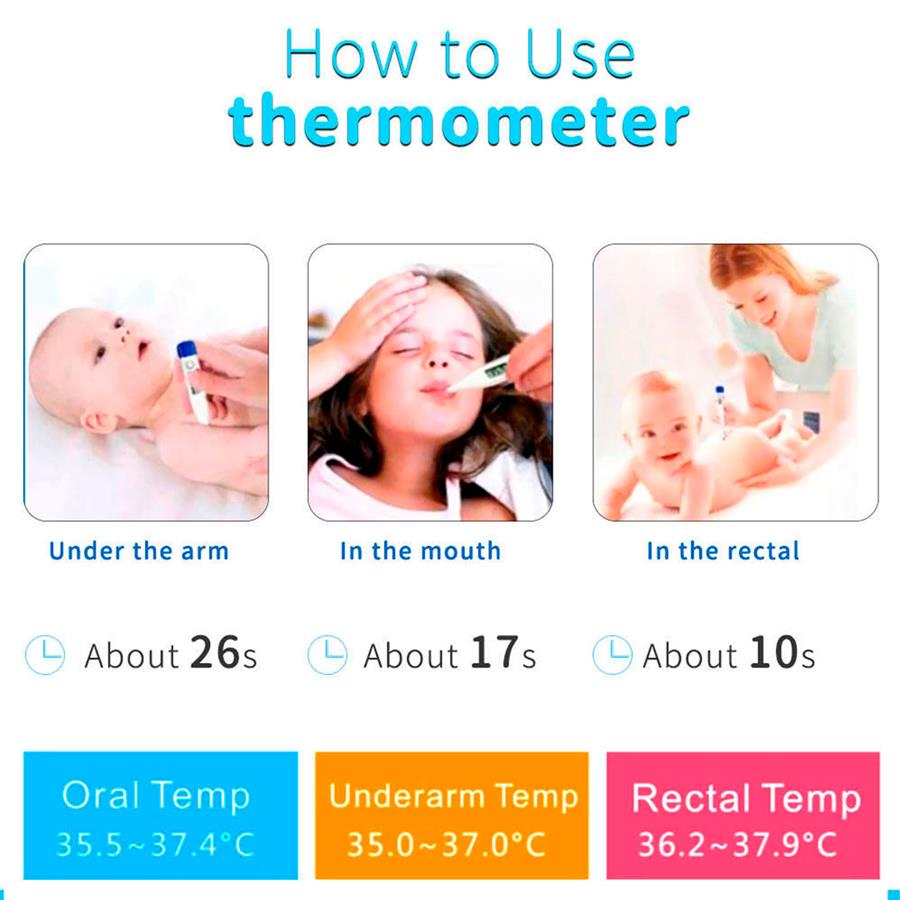 How to Use
thermometer

Under the arm

In the mouth

In the rectal

About 26s

About 17s

About 10s

Oral Temp
35.5~37.4°C

Underarm Temp
35.0~37.0°C

Rectal Temp
36.2~37.9°C